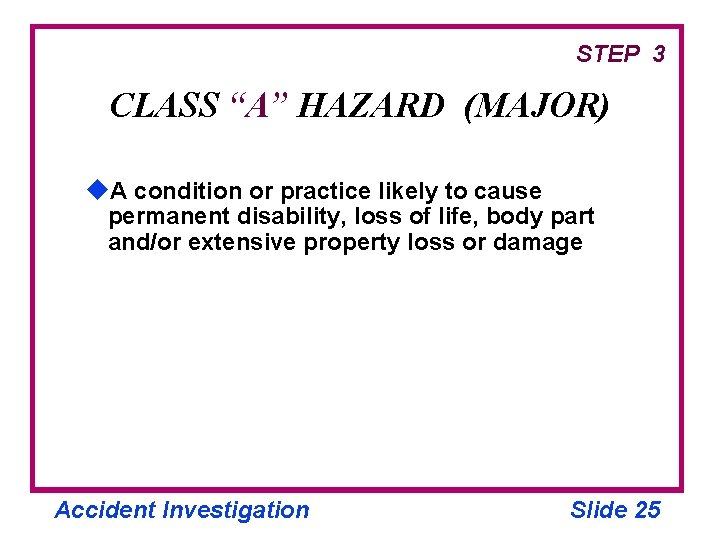 STEP 3

CLASS “A” HAZARD (MAJOR)

◆A condition or practice likely to cause permanent disability, loss of life, body part and/or extensive property loss or damage

Accident Investigation

Slide 25